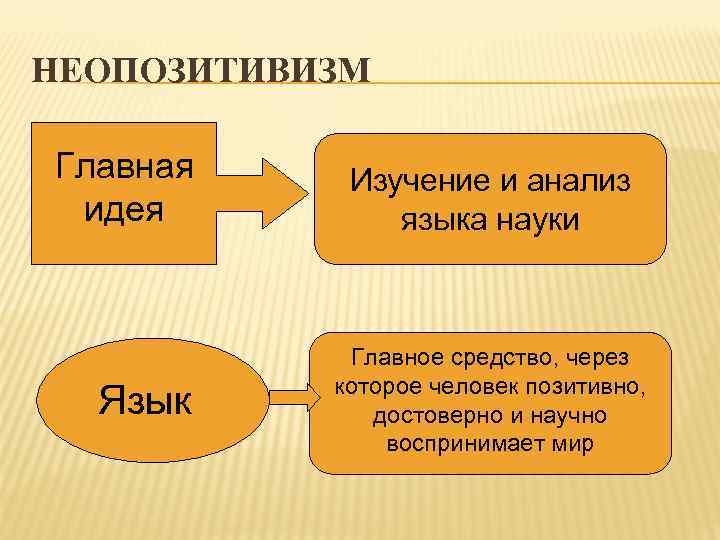 НЕОПОЗИТИВИЗМ

Главная идея

Изучение и анализ языка науки

Язык

Главное средство, через которое человек позитивно, достоверно и научно воспринимает мир